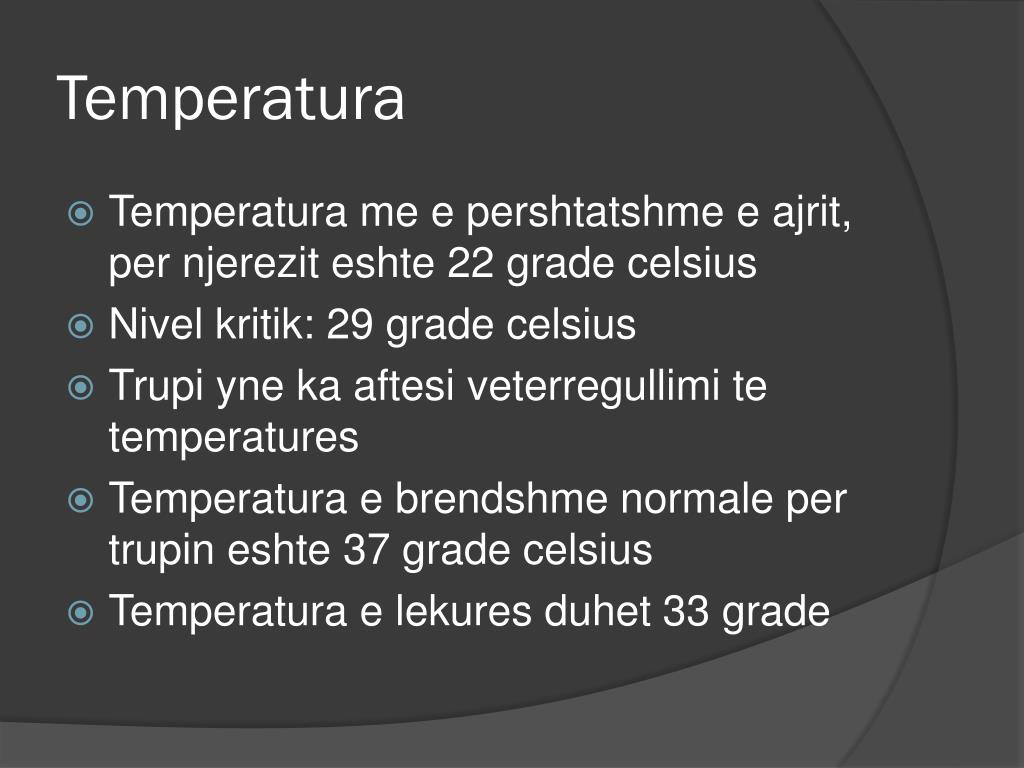 Temperatura

Temperatura me e pershtatshme e ajrit, per njerezit eshte 22 grade celsius

Nivel kritik: 29 grade celsius

Trupi yne ka aftesi veterregullimi te temperatures

Temperatura e brendshme normale per trupin eshte 37 grade celsius

Temperatura e lekures duhet 33 grade